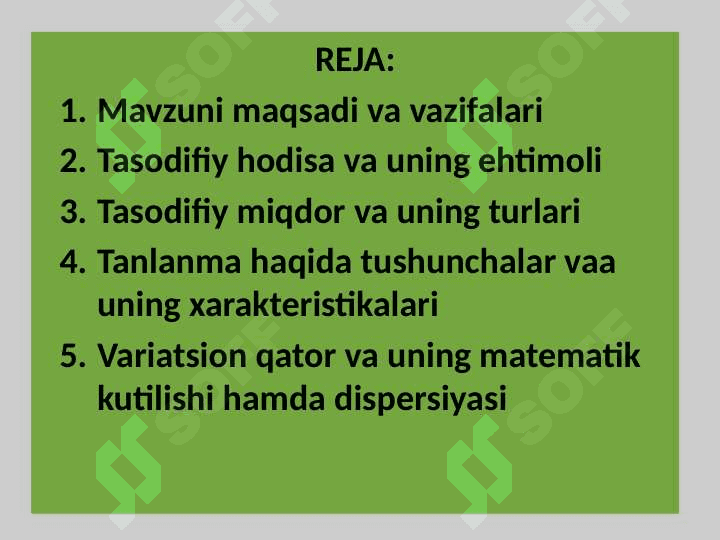 REJA:

1. Mavzuni maqsadi va vazifalari
2. Tasodifiy hodisa va uning ehtimoli
3. Tasodifiy miqdor va uning turlari
4. Tanlanma haqida tushunchalar vaa uning xarakteristikalari
5. Variatsion qator va uning matematik kutilishi hamda dispersiyasi

SOFF SOFF SOFF SOFF